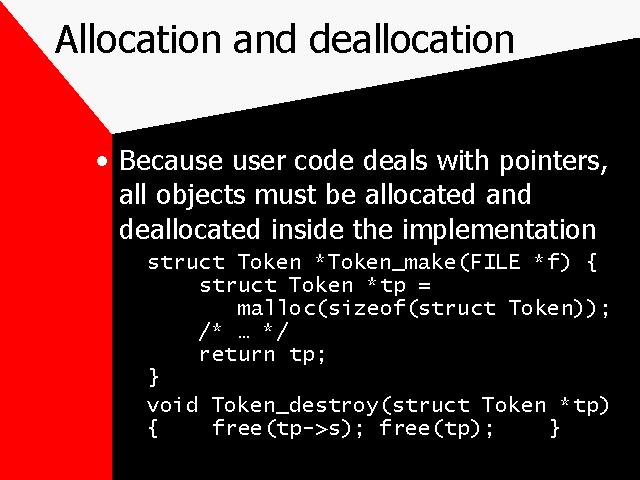 Allocation and deallocation

• Because user code deals with pointers, all objects must be allocated and deallocated inside the implementation

struct Token *Token_make(FILE *f) {
    struct Token *tp =
        malloc(sizeof(struct Token));
    /* … */
    return tp;
}
void Token_destroy(struct Token *tp)
{    free(tp->s); free(tp);    }